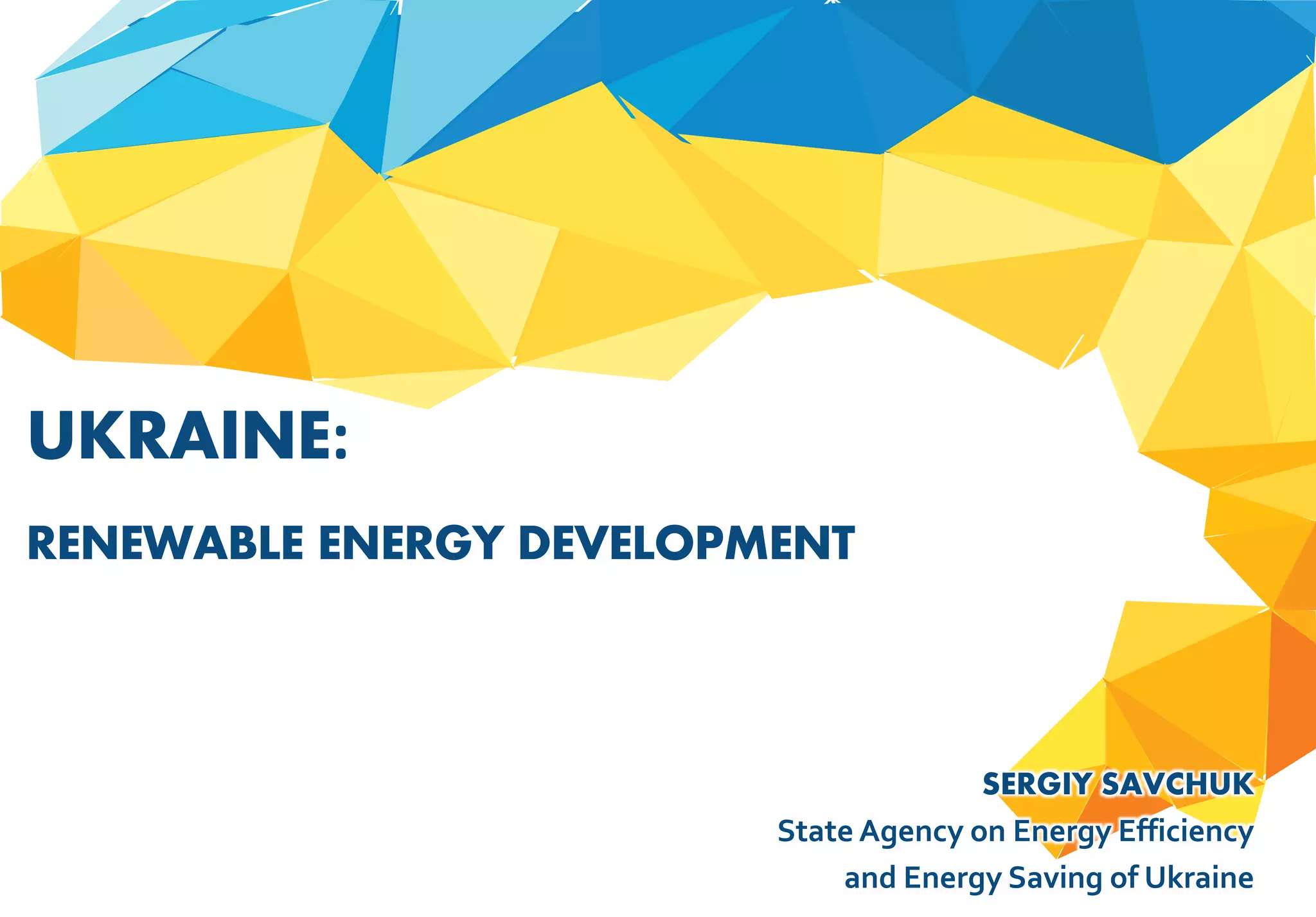 UKRAINE:

RENEWABLE ENERGY DEVELOPMENT

SERGIY SAVCHUK
State Agency on Energy Efficiency and Energy Saving of Ukraine